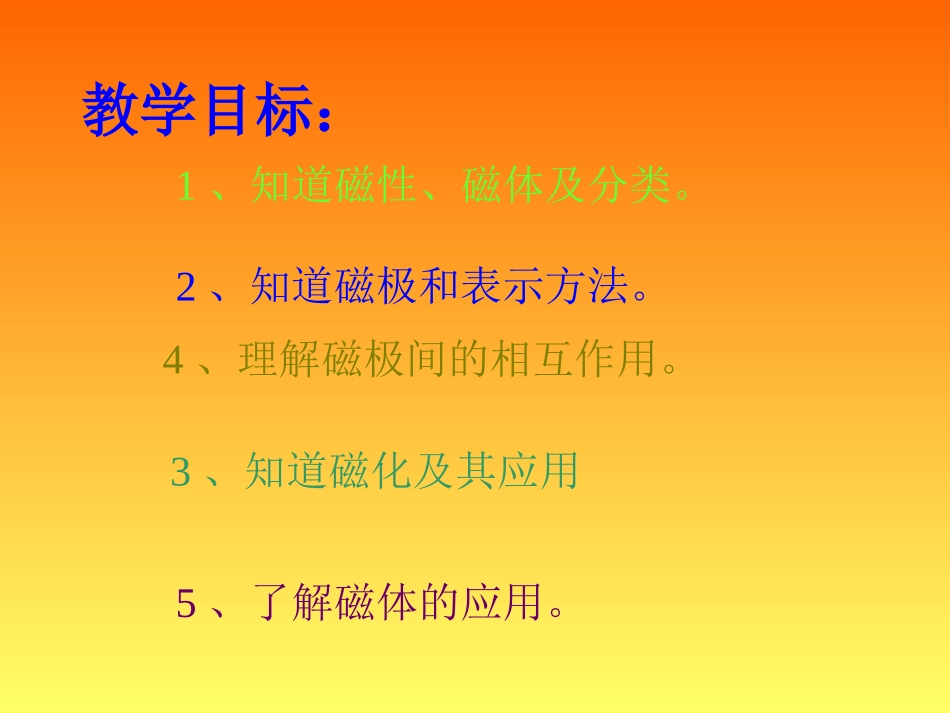 教学目标：

1、知道磁性、磁体及分类。

2、知道磁极和表示方法。

4、理解磁极间的相互作用。

3、知道磁化及其应用

5、了解磁体的应用。